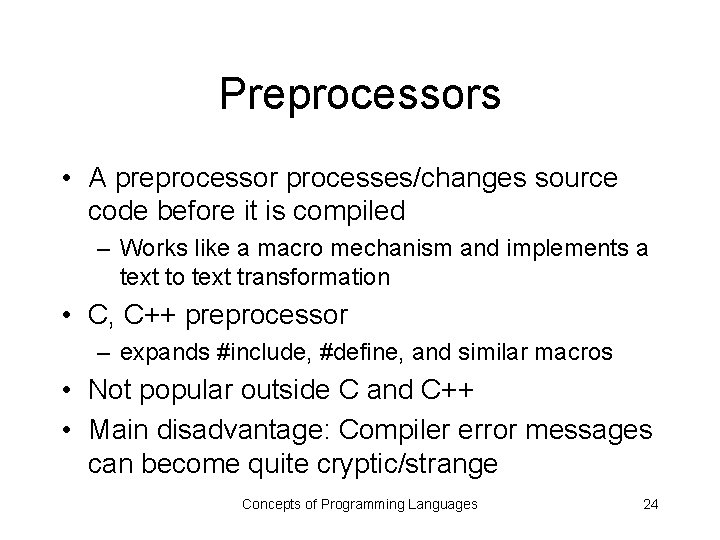 Preprocessors

• A preprocessor processes/changes source code before it is compiled
– Works like a macro mechanism and implements a text to text transformation
• C, C++ preprocessor
– expands #include, #define, and similar macros
• Not popular outside C and C++
• Main disadvantage: Compiler error messages can become quite cryptic/strange

Concepts of Programming Languages 24